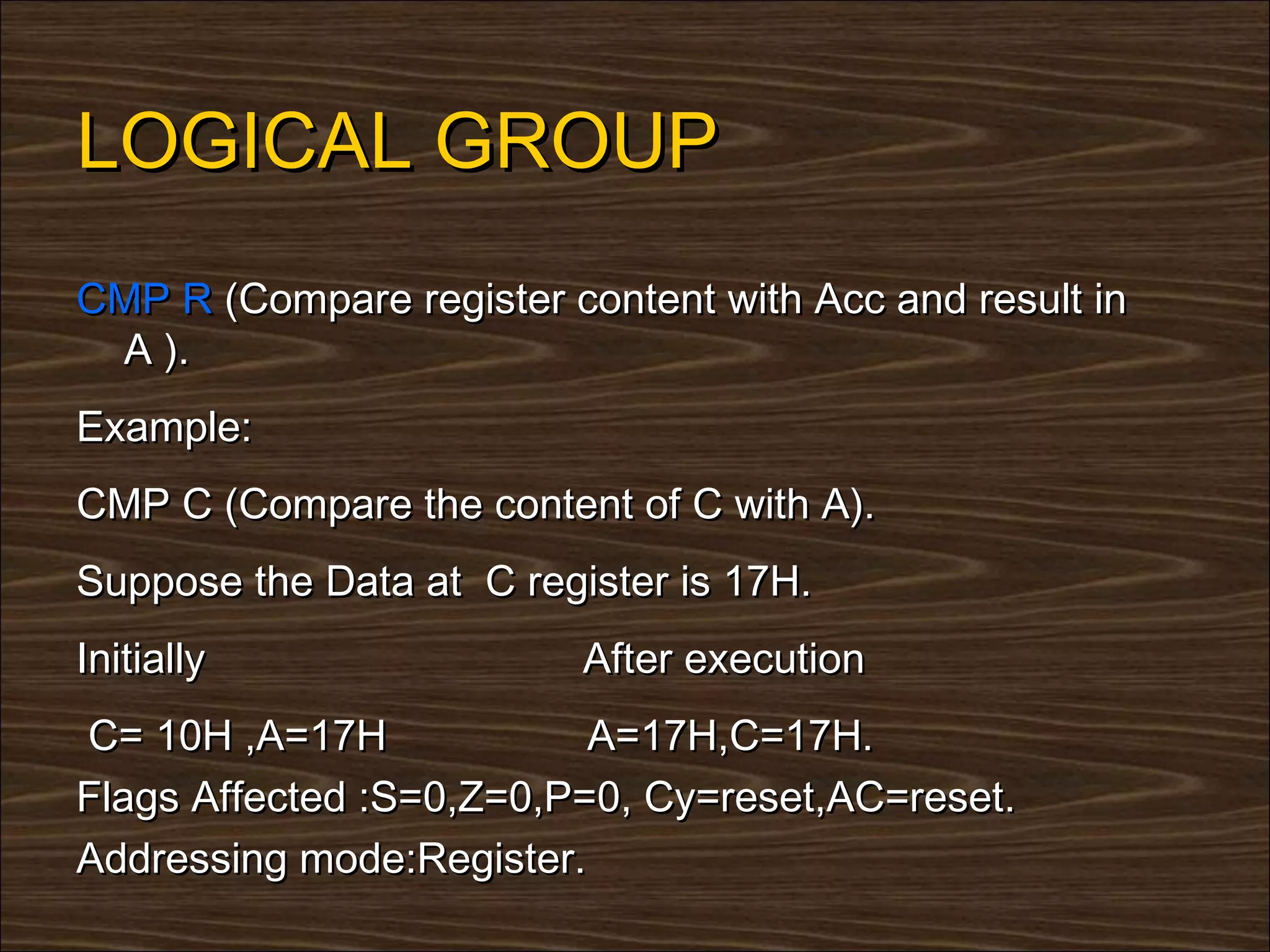 LOGICAL GROUP

CMP R (Compare register content with Acc and result in A ).

Example:

CMP C (Compare the content of C with A).

Suppose the Data at C register is 17H.

Initially After execution

C= 10H ,A=17H A=17H,C=17H.

Flags Affected :S=0,Z=0,P=0, Cy=reset,AC=reset.

Addressing mode:Register.